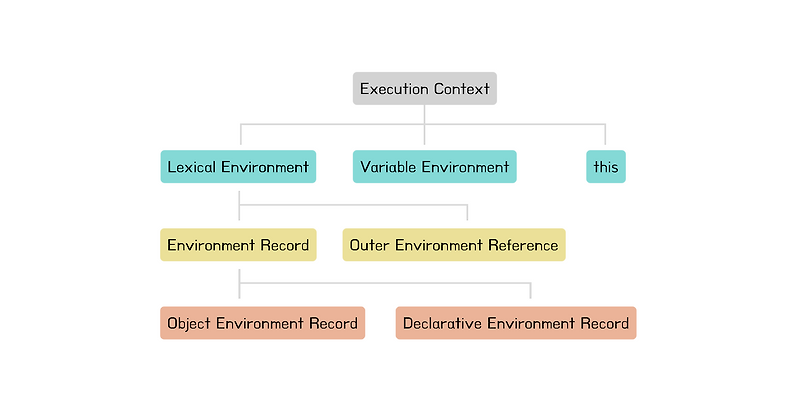 Execution Context

Lexical Environment
Variable Environment
this

Environment Record
Outer Environment Reference

Object Environment Record
Declarative Environment Record